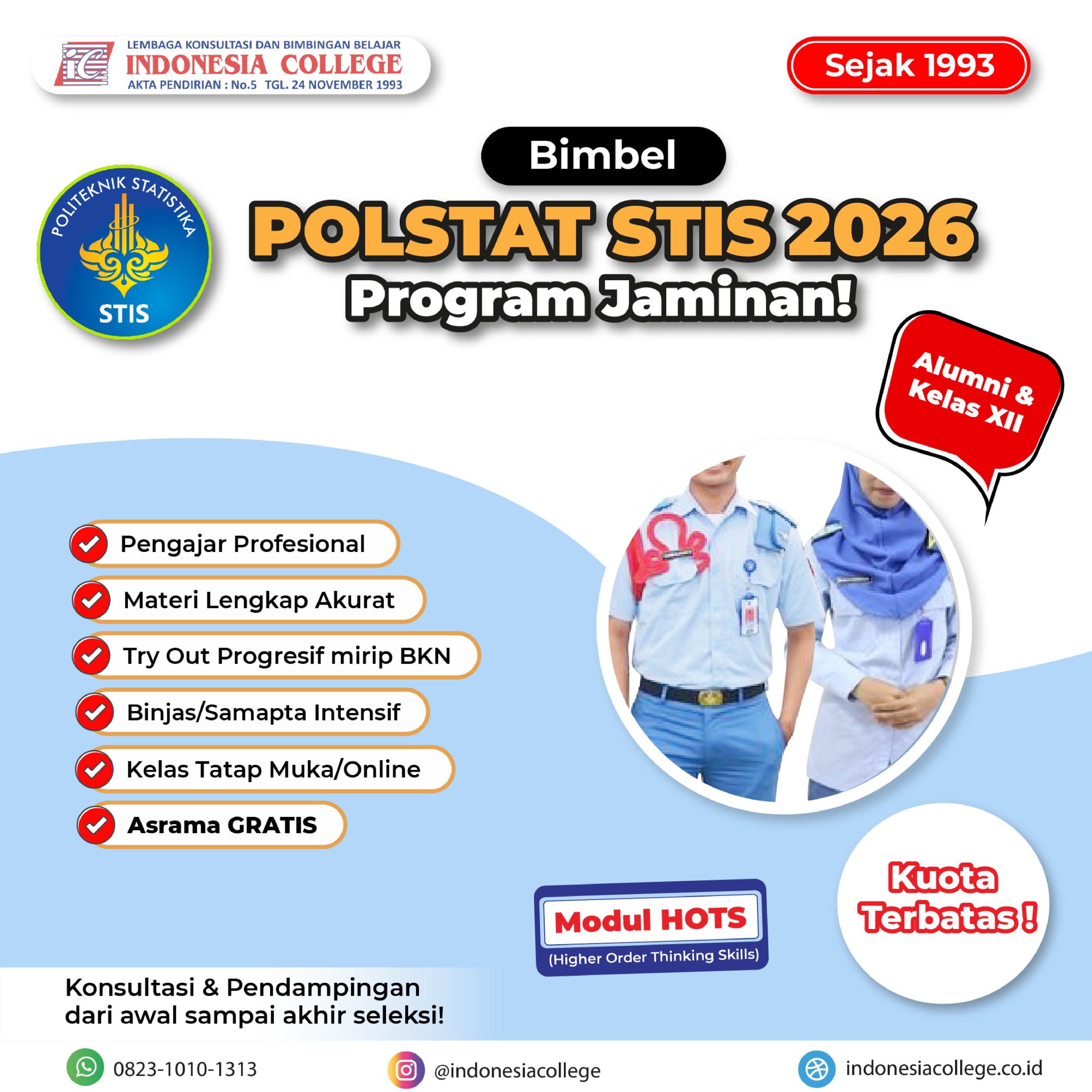 LEMBAGA KONSULTASI DAN BIMBINGAN BELAJAR
INDONESIA COLLEGE
AKTA PENDIRIAN : No.5 TGL. 24 NOVEMBER 1993

Sejak 1993

POLITEKNIK STATISTIKA
STIS

Bimbel
POLSTAT STIS 2026
Program Jaminan!

Alumni & Kelas XII

Pengajar Profesional
Materi Lengkap Akurat
Try Out Progresif mirip BKN
Binjas/Samapta Intensif
Kelas Tatap Muka/Online
Asrama GRATIS

Modul HOTS
(Higher Order Thinking Skills)

Kuota Terbatas !

Konsultasi & Pendampingan dari awal sampai akhir seleksi!

0823-1010-1313
@indonesiacollege
indonesiacollege.co.id